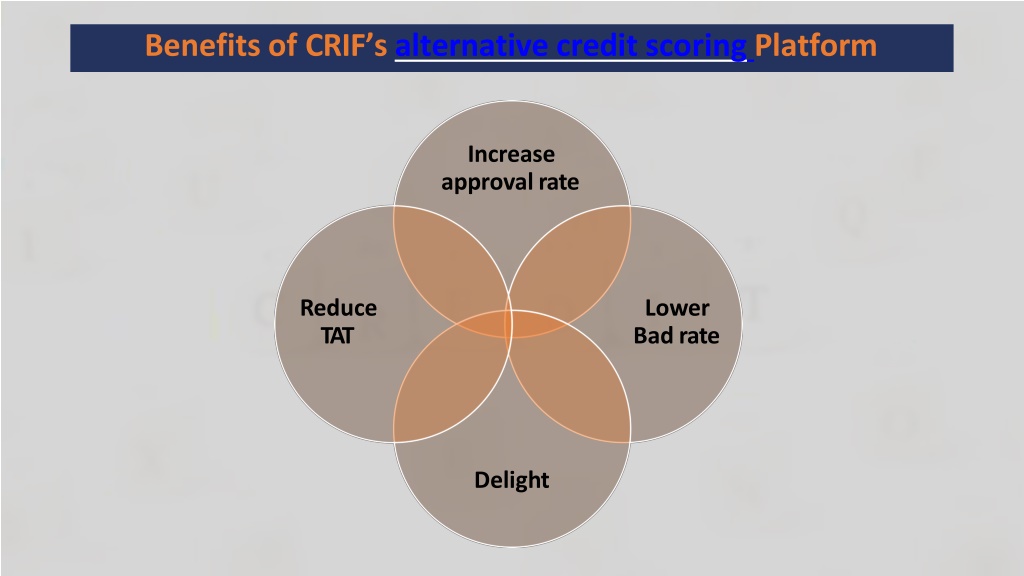 Benefits of CRIF's alternative credit scoring Platform

Increase approval rate

Reduce TAT

Lower Bad rate

Delight